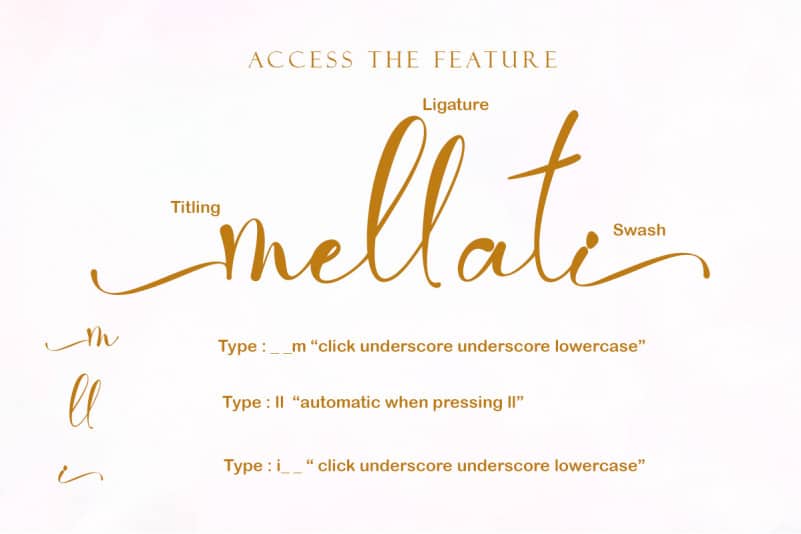 ACCESS THE FEATURE

Ligature

Titling

mellati

Swash

m

Type : _ _m “click underscore underscore lowercase”

ll

Type : ll “automatic when pressing ll”

i

Type : i_ _ “ click underscore underscore lowercase”